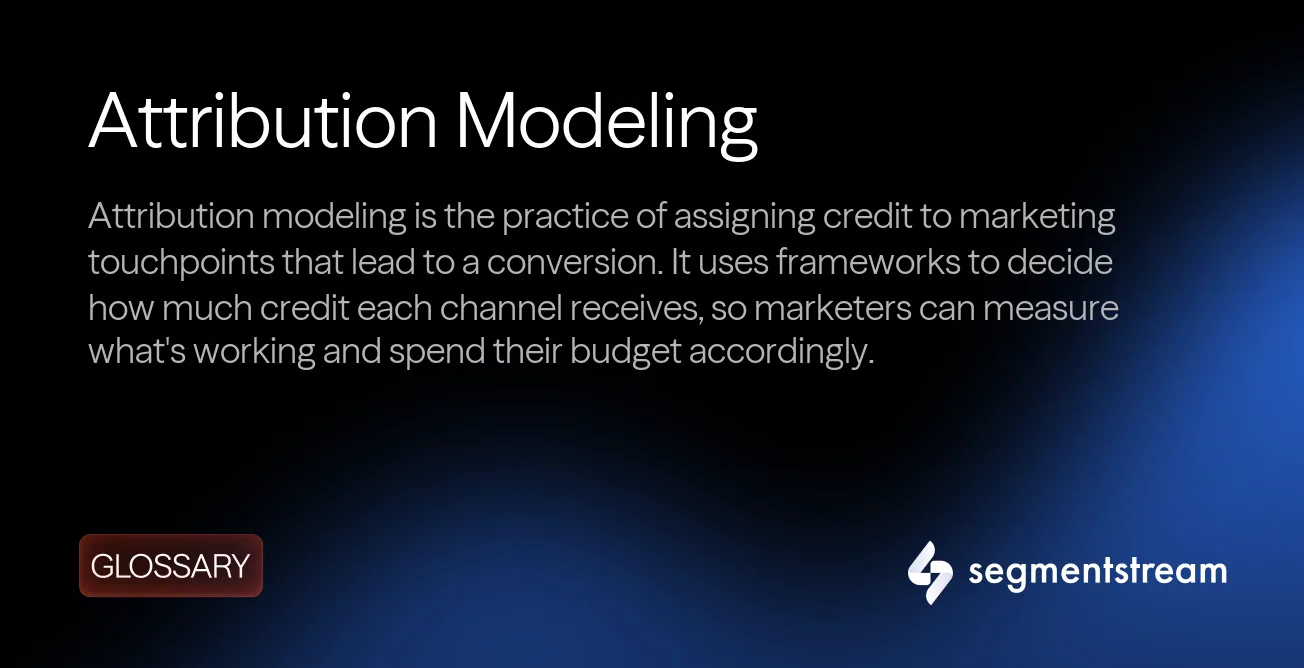 Attribution Modeling

Attribution modeling is the practice of assigning credit to marketing touchpoints that lead to a conversion. It uses frameworks to decide how much credit each channel receives, so marketers can measure what's working and spend their budget accordingly.

GLOSSARY

segmentstream